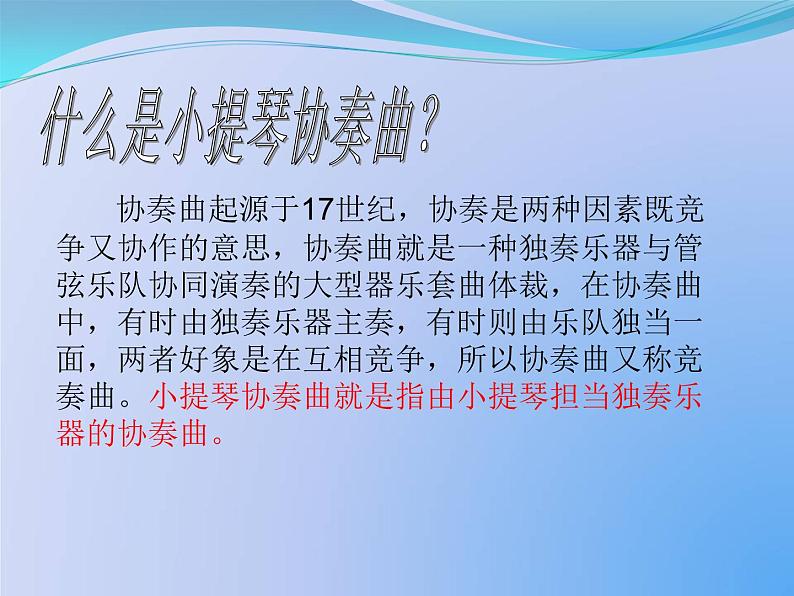 什么是小提琴协奏曲？

协奏曲起源于17世纪，协奏是两种因素既竞争又协作的意思，协奏曲就是一种独奏乐器与管弦乐队协同演奏的大型器乐套曲体裁，在协奏曲中，有时由独奏乐器主奏，有时则由乐队独当一面，两者好象是在互相竞争，所以协奏曲又称竞奏曲。小提琴协奏曲就是指由小提琴担当独奏乐器的协奏曲。